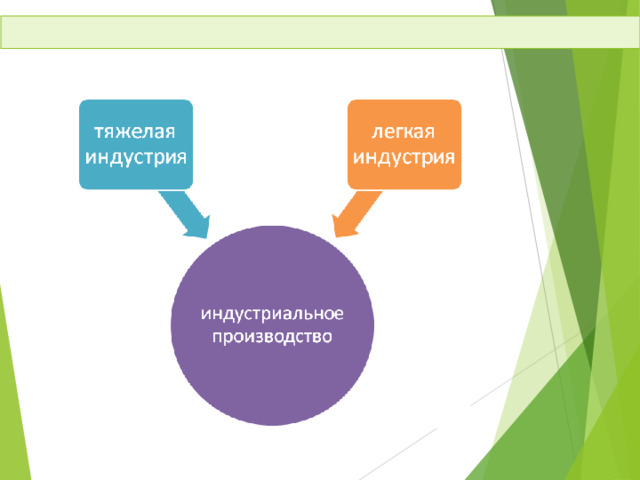 тяжелая индустрия

легкая индустрия

индустриальное производство